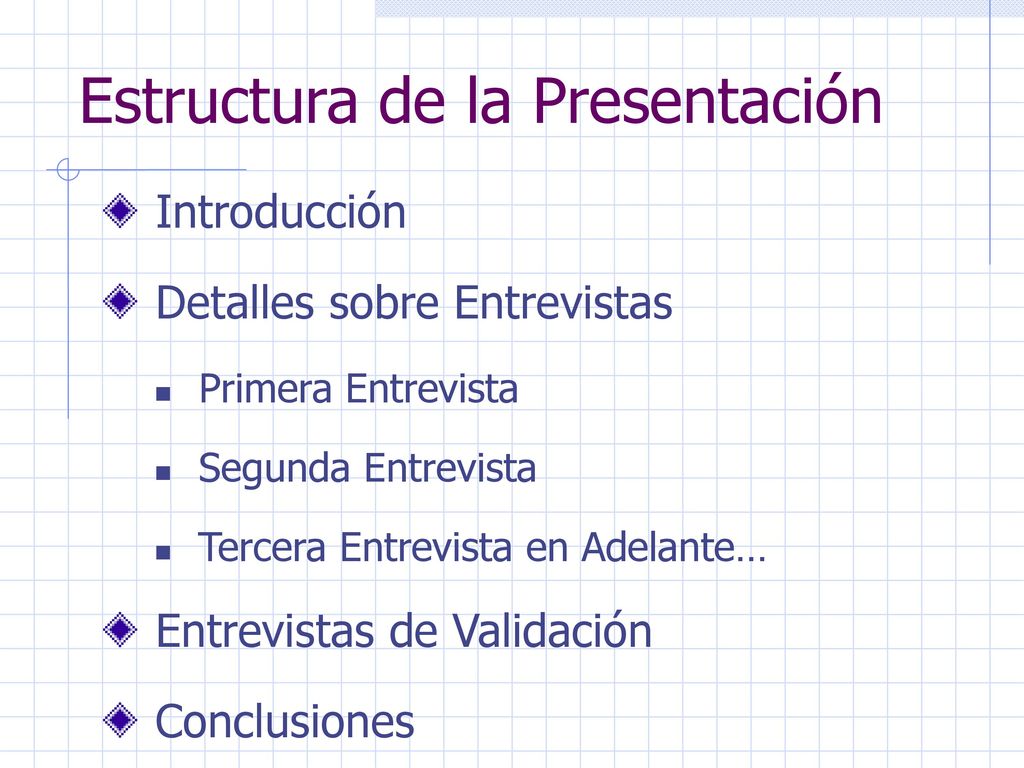 Estructura de la Presentación

Introducción

Detalles sobre Entrevistas

Primera Entrevista

Segunda Entrevista

Tercera Entrevista en Adelante…

Entrevistas de Validación

Conclusiones